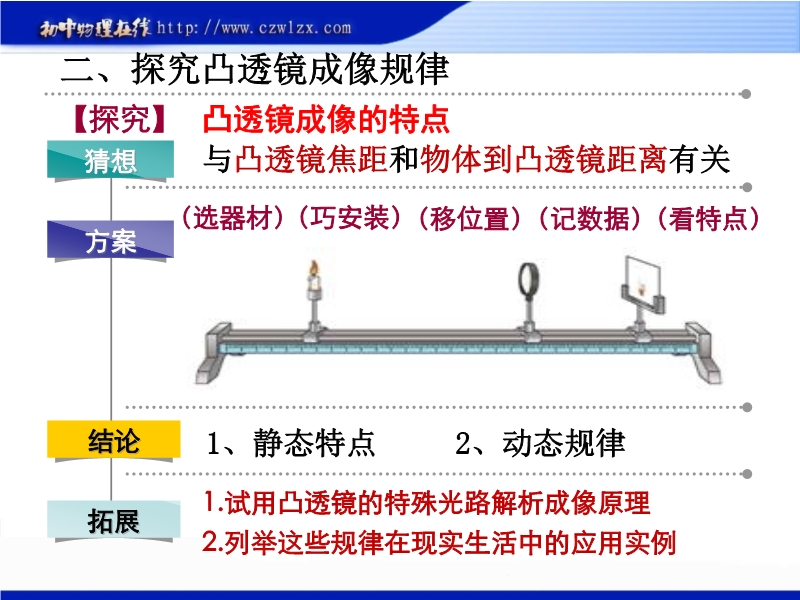 初中物理在线 http://www.czwlzx.com

二、探究凸透镜成像规律

【探究】 凸透镜成像的特点

猜想

与凸透镜焦距和物体到凸透镜距离有关

方案

（选器材）（巧安装）（移位置）（记数据）（看特点）

结论

1、静态特点　　2、动态规律

拓展

1.试用凸透镜的特殊光路解析成像原理

2.列举这些规律在现实生活中的应用实例